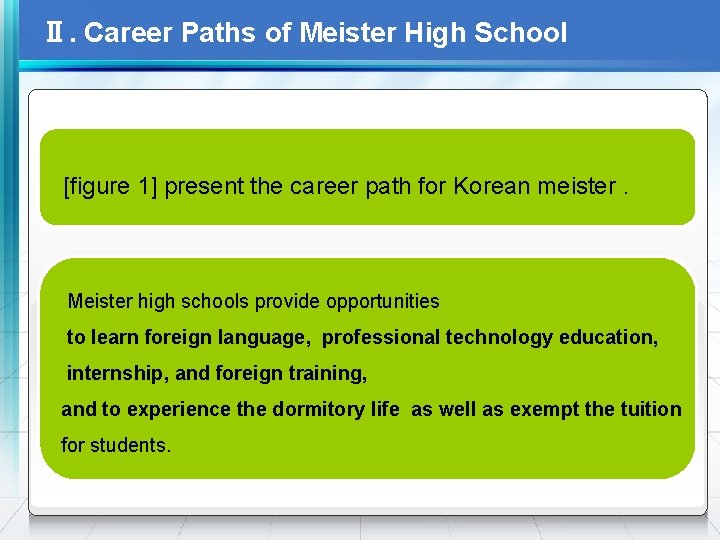 Ⅱ. Career Paths of Meister High School

[figure 1] present the career path for Korean meister .

Meister high schools provide opportunities to learn foreign language, professional technology education, internship, and foreign training, and to experience the dormitory life as well as exempt the tuition for students.